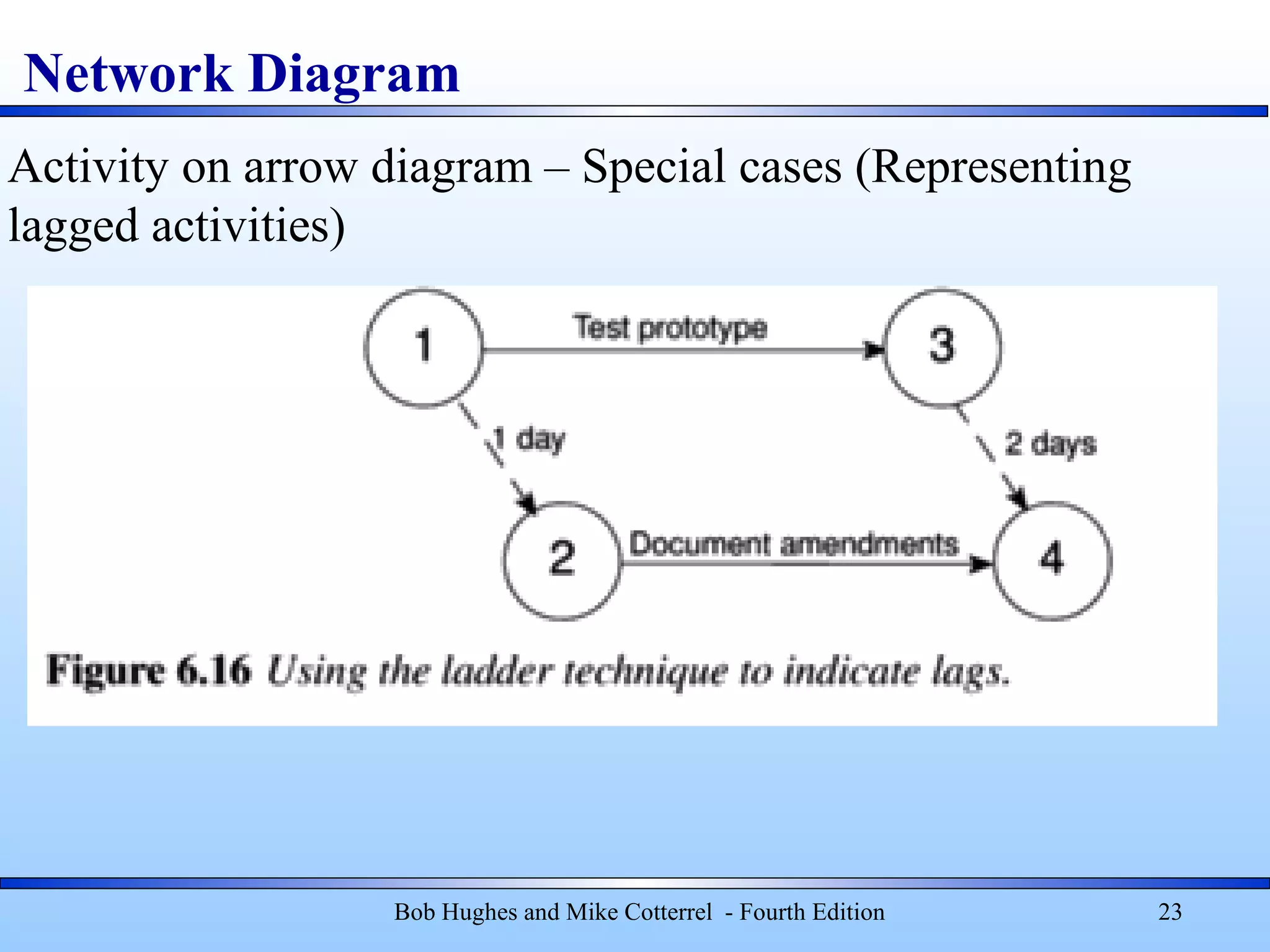 Network Diagram

Activity on arrow diagram – Special cases (Representing lagged activities)

1

Test prototype

3

1 day

2 days

2

Document amendments

4

Figure 6.16 Using the ladder technique to indicate lags.

Bob Hughes and Mike Cotterrel - Fourth Edition

23